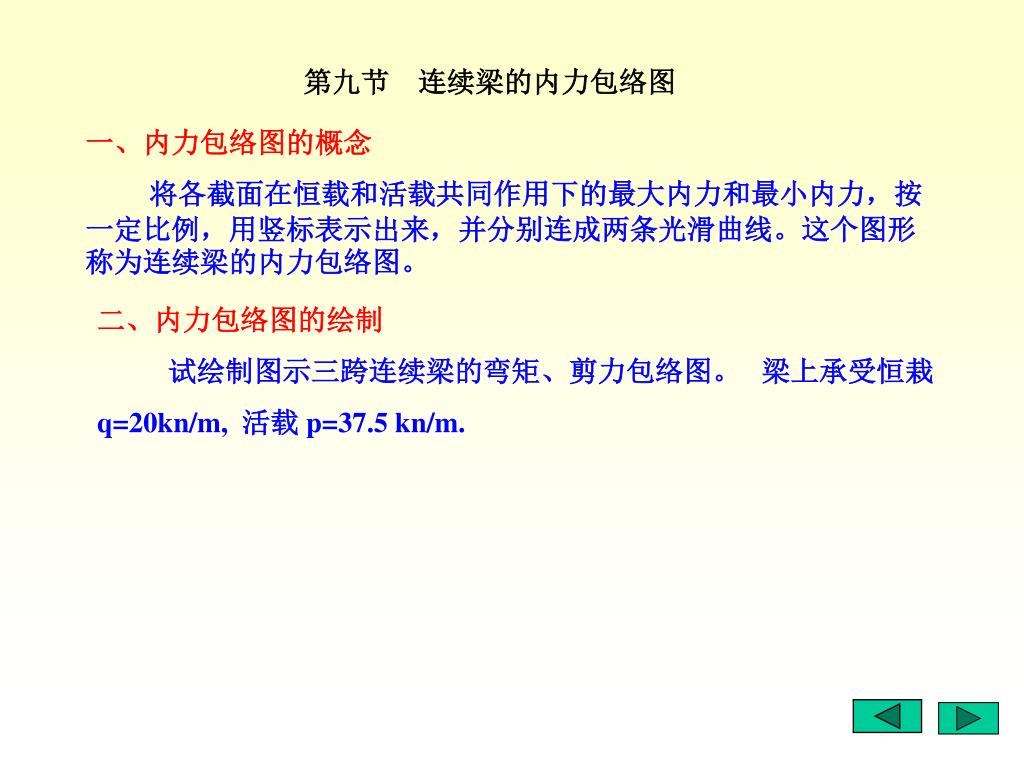 第九节　连续梁的内力包络图

一、内力包络图的概念

将各截面在恒载和活载共同作用下的最大内力和最小内力，按一定比例，用竖标表示出来，并分别连成两条光滑曲线。这个图形称为连续梁的内力包络图。

二、内力包络图的绘制

试绘制图示三跨连续梁的弯矩、剪力包络图。 梁上承受恒栽 q=20kn/m, 活载 p=37.5 kn/m.